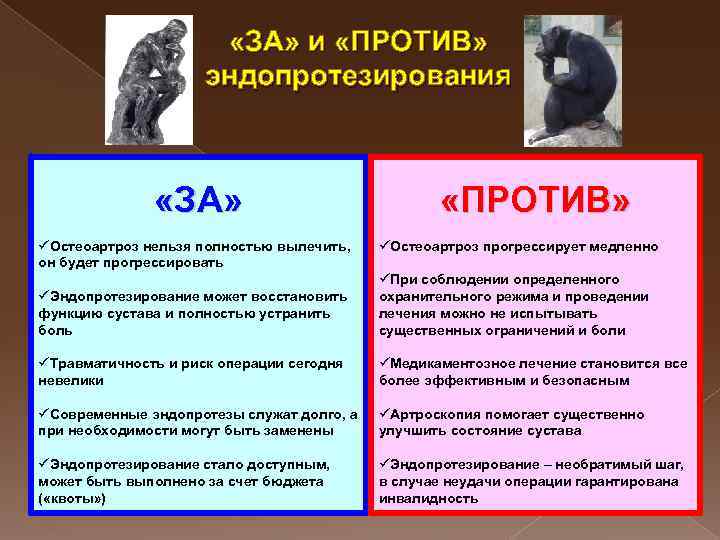 «ЗА» и «ПРОТИВ» эндопротезирования

«ЗА»

✓Остеоартроз нельзя полностью вылечить, он будет прогрессировать

✓Эндопротезирование может восстановить функцию сустава и полностью устранить боль

✓Травматичность и риск операции сегодня невелики

✓Современные эндопротезы служат долго, а при необходимости могут быть заменены

✓Эндопротезирование стало доступным, может быть выполнено за счет бюджета («квоты»)

«ПРОТИВ»

✓Остеоартроз прогрессирует медленно

✓При соблюдении определенного охранительного режима и проведении лечения можно не испытывать существенных ограничений и боли

✓Медикаментозное лечение становится все более эффективным и безопасным

✓Артроскопия помогает существенно улучшить состояние сустава

✓Эндопротезирование – необратимый шаг, в случае неудачи операции гарантирована инвалидность